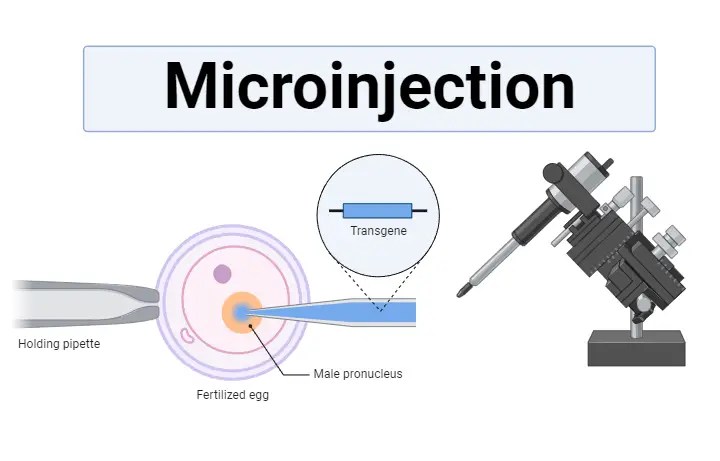 Microinjection

Transgene

Holding pipette

Male pronucleus

Fertilized egg